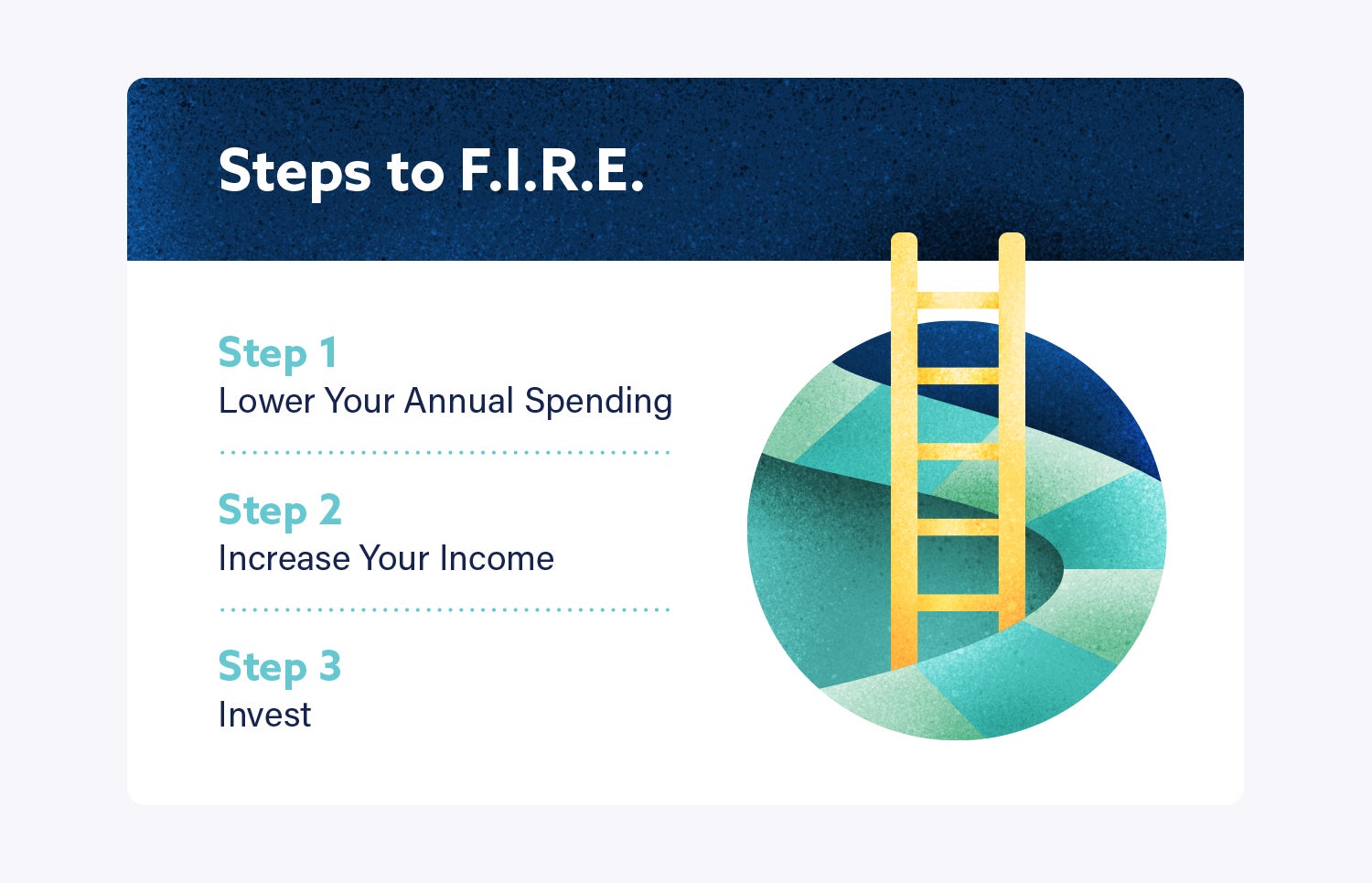 Steps to F.I.R.E.

Step 1
Lower Your Annual Spending

Step 2
Increase Your Income

Step 3
Invest